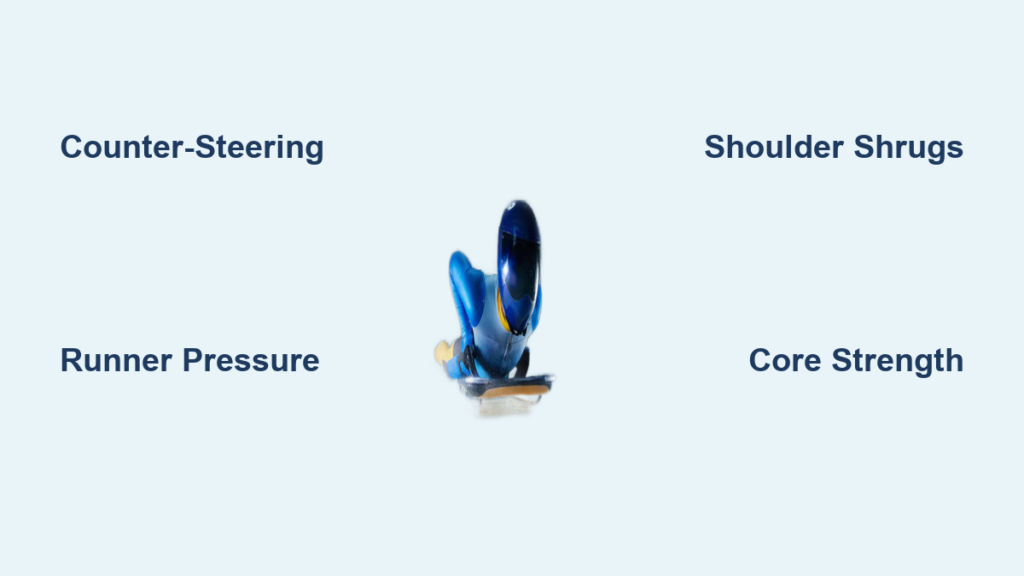 Counter-Steering

Shoulder Shrugs

Runner Pressure

Core Strength